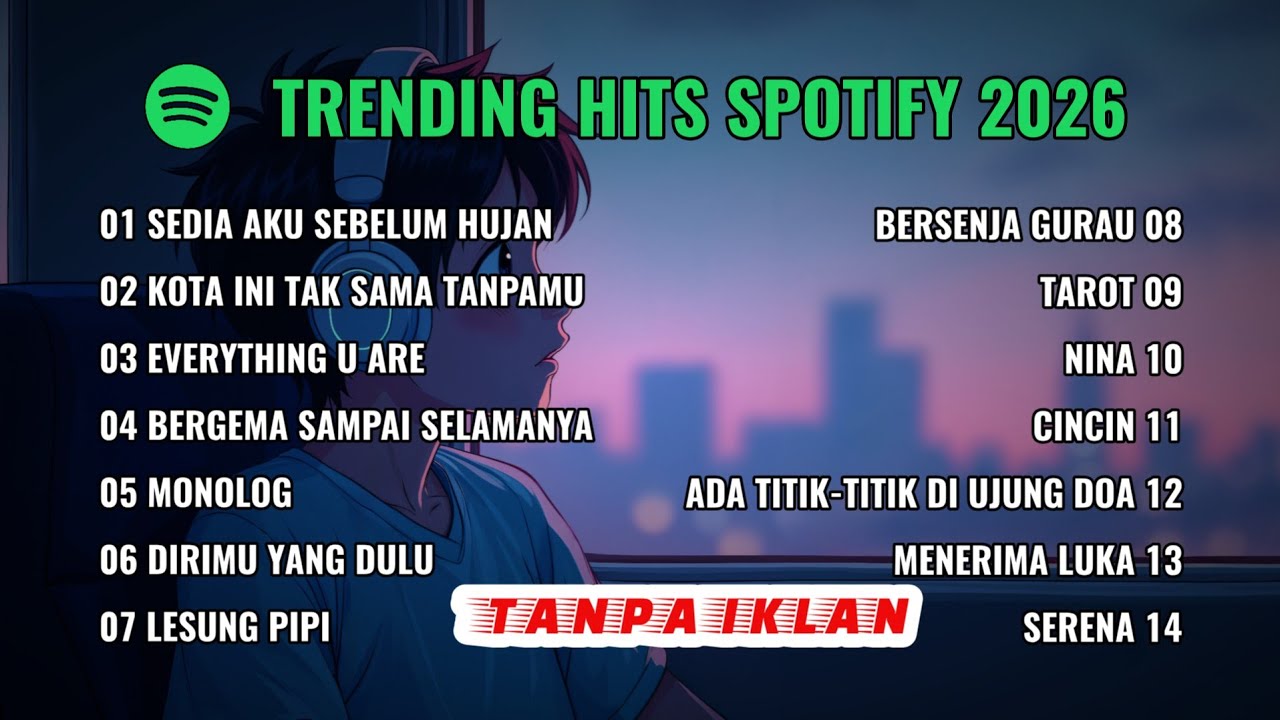 TRENDING HITS SPOTIFY 2026

01 SEDIA AKU SEBELUM HUJAN
02 KOTA INI TAK SAMA TANPAMU
03 EVERYTHING U ARE
04 BERGEMA SAMPAI SELAMANYA
05 MONOLOG
06 DIRIMU YANG DULU
07 LESUNG PIPI

BERSENJA GURAU 08
TAROT 09
NINA 10
CINCIN 11
ADA TITIK-TITIK DI UJUNG DOA 12
MENERIMA LUKA 13
SERENA 14

TANPA IKLAN